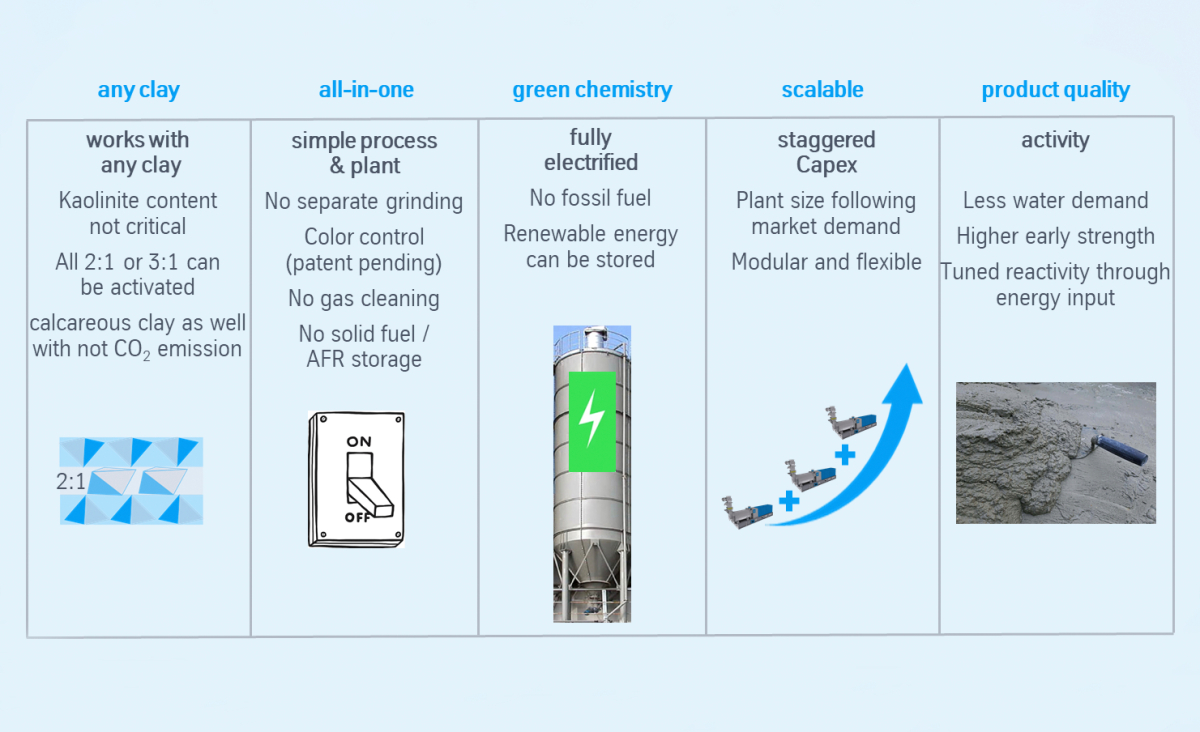 any clay

works with any clay

Kaolinite content not critical

All 2:1 or 3:1 can be activated

calcareous clay as well with not $CO_2$ emission

2:1

all-in-one

simple process & plant

No separate grinding

Color control (patent pending)

No gas cleaning

No solid fuel / AFR storage

ON

OFF

green chemistry

fully electrified

No fossil fuel

Renewable energy can be stored

scalable

staggered Capex

Plant size following market demand

Modular and flexible

product quality

activity

Less water demand

Higher early strength

Tuned reactivity through energy input